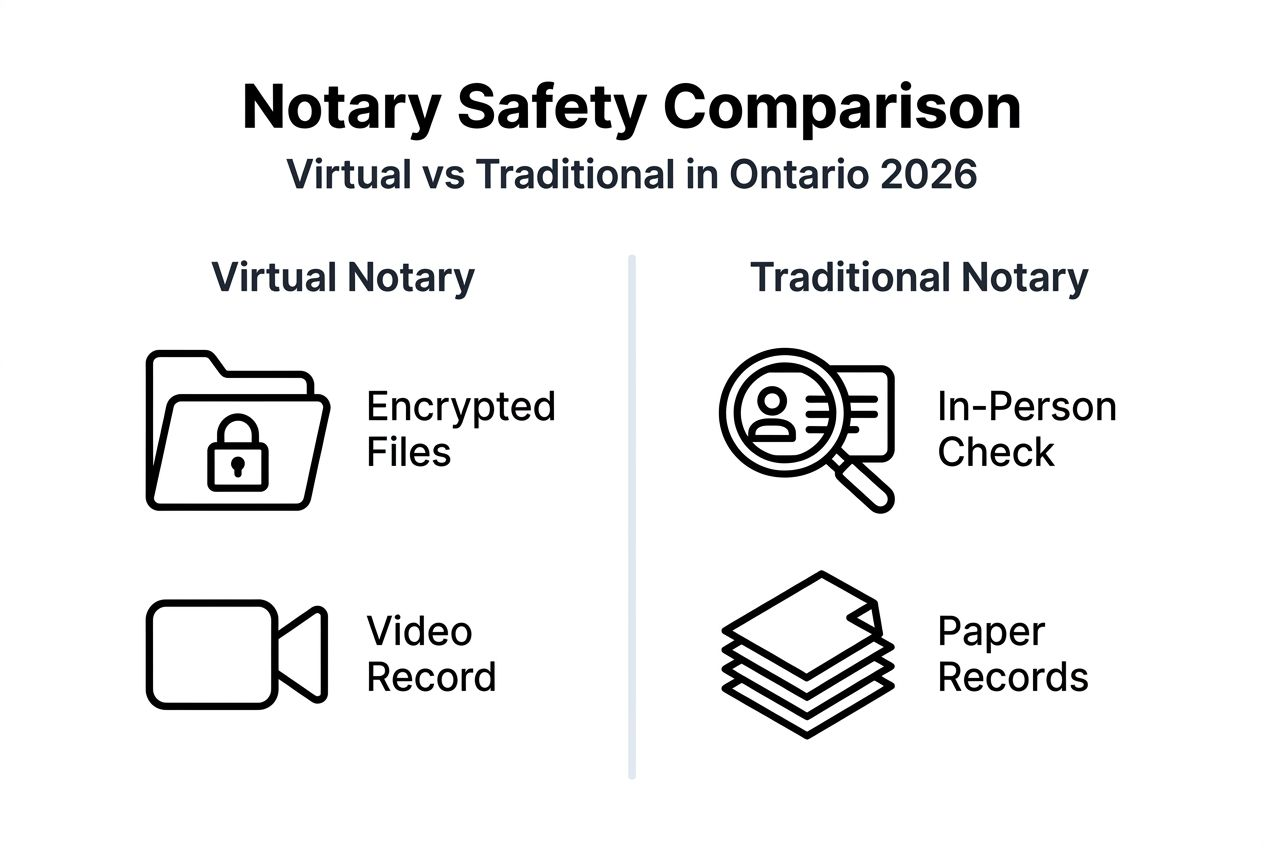 Notary Safety Comparison
Virtual vs Traditional in Ontario 2026

Virtual Notary

Encrypted Files

Video Record

Traditional Notary

In-Person Check

Paper Records